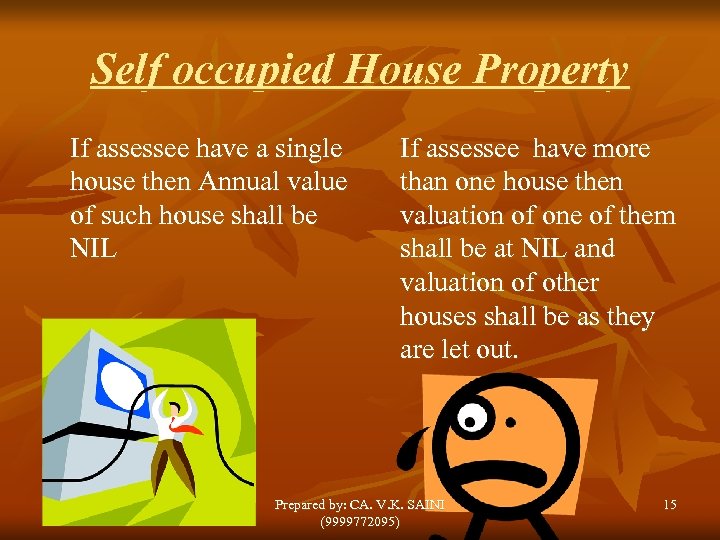 Self occupied House Property

If assessee have a single house then Annual value of such house shall be NIL

If assessee have more than one house then valuation of one of them shall be at NIL and valuation of other houses shall be as they are let out.

Prepared by: CA. V.K. SAINI (9999772095)

15